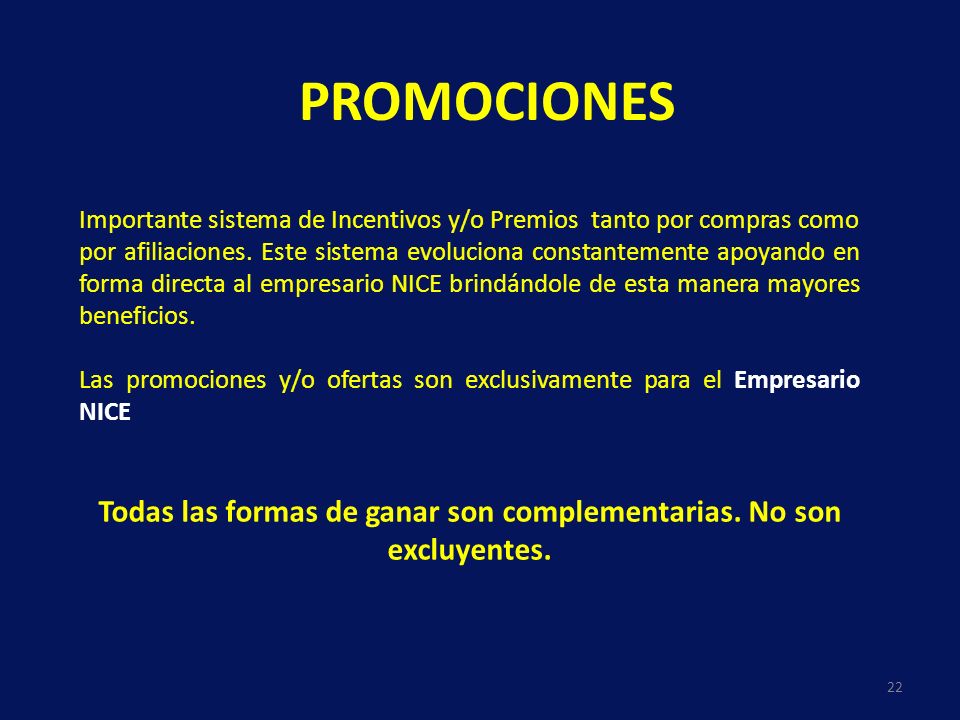 PROMOCIONES

Importante sistema de Incentivos y/o Premios tanto por compras como por afiliaciones. Este sistema evoluciona constantemente apoyando en forma directa al empresario NICE brindándole de esta manera mayores beneficios.

Las promociones y/o ofertas son exclusivamente para el Empresario NICE

Todas las formas de ganar son complementarias. No son excluyentes.

22